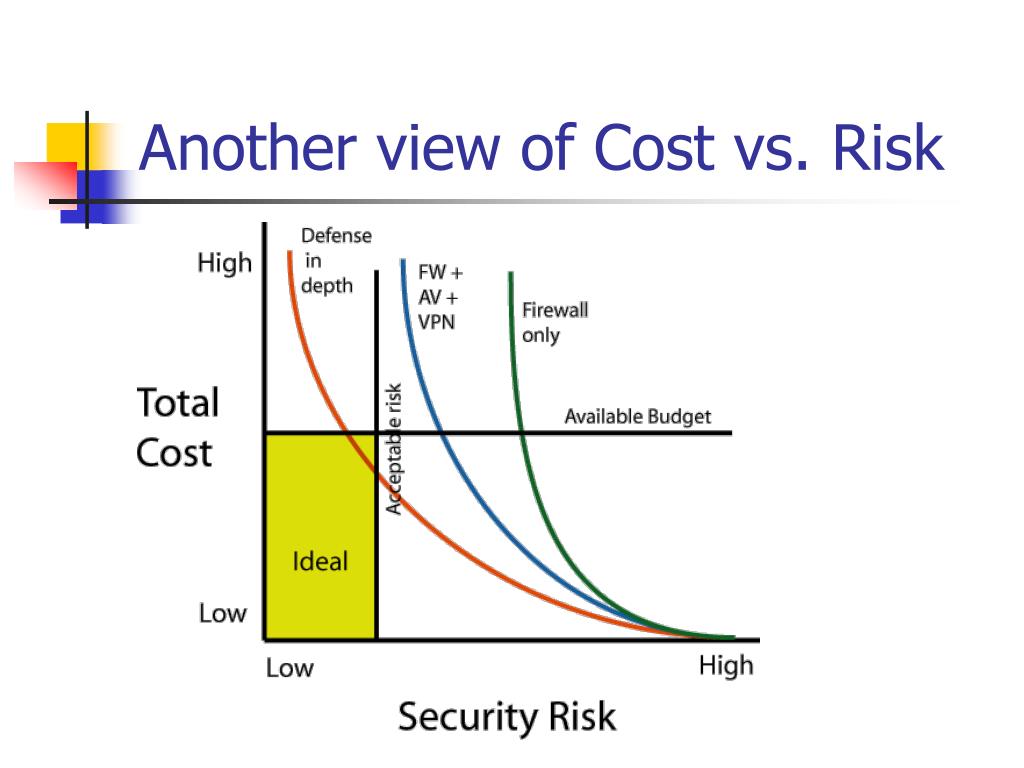 Another view of Cost vs. Risk

High

Defense in depth

FW + AV + VPN

Firewall only

Total Cost

Acceptable risk

Available Budget

Ideal

Low

Low

High

Security Risk